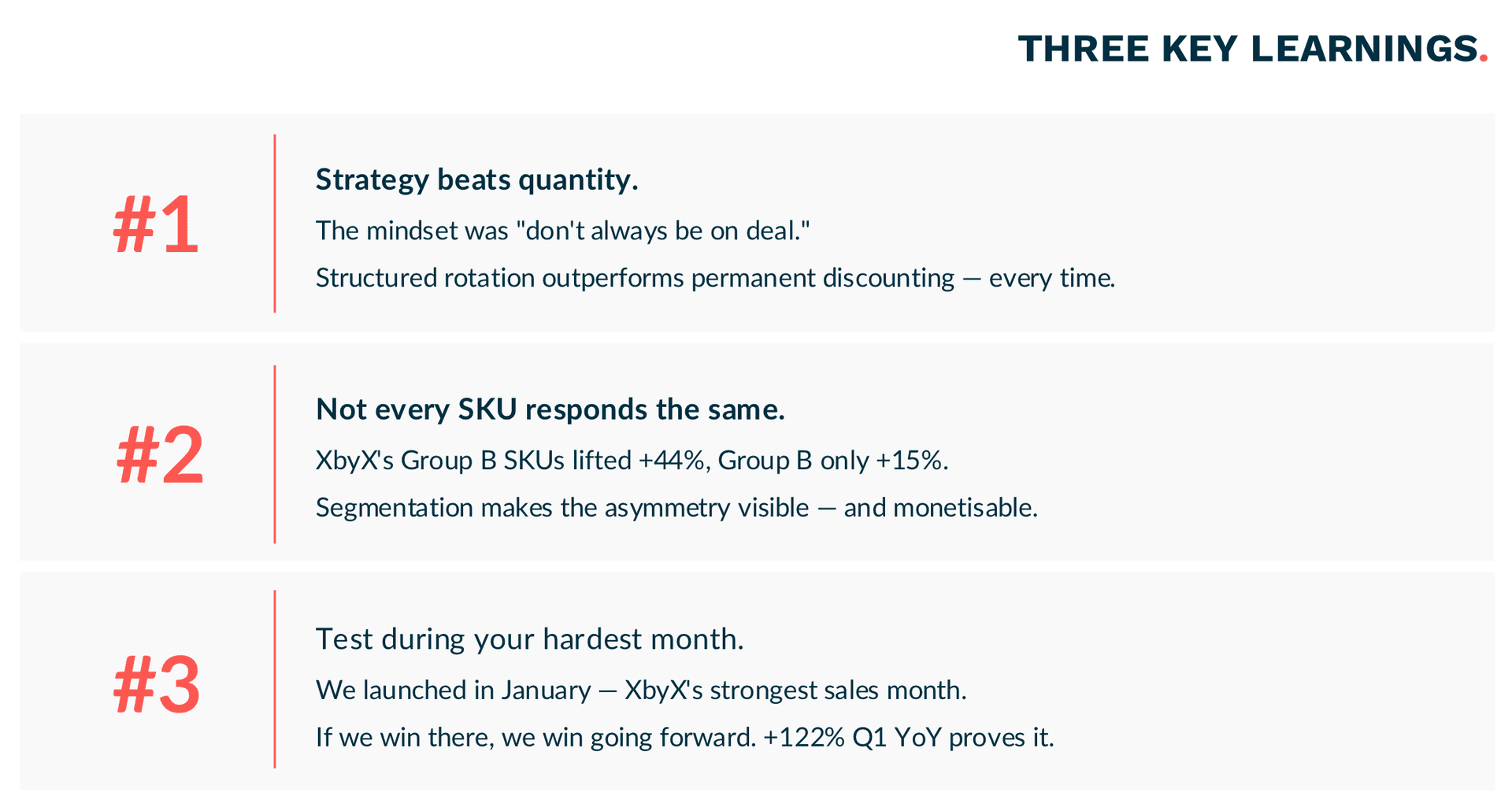 THREE KEY LEARNINGS.

#1

Strategy beats quantity.

The mindset was "don't always be on deal."

Structured rotation outperforms permanent discounting — every time.

#2

Not every SKU responds the same.

XbyX's Group B SKUs lifted +44%, Group B only +15%.

Segmentation makes the asymmetry visible — and monetisable.

#3

Test during your hardest month.

We launched in January — XbyX's strongest sales month.

If we win there, we win going forward. +122% Q1 YoY proves it.